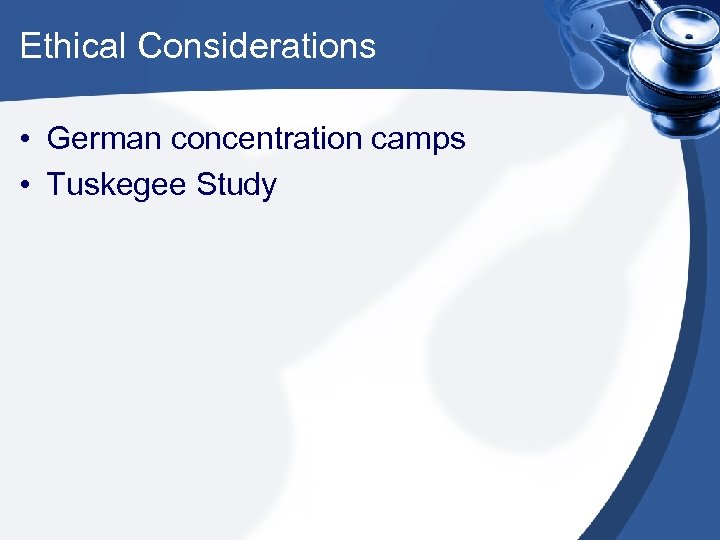 Ethical Considerations

• German concentration camps
• Tuskegee Study